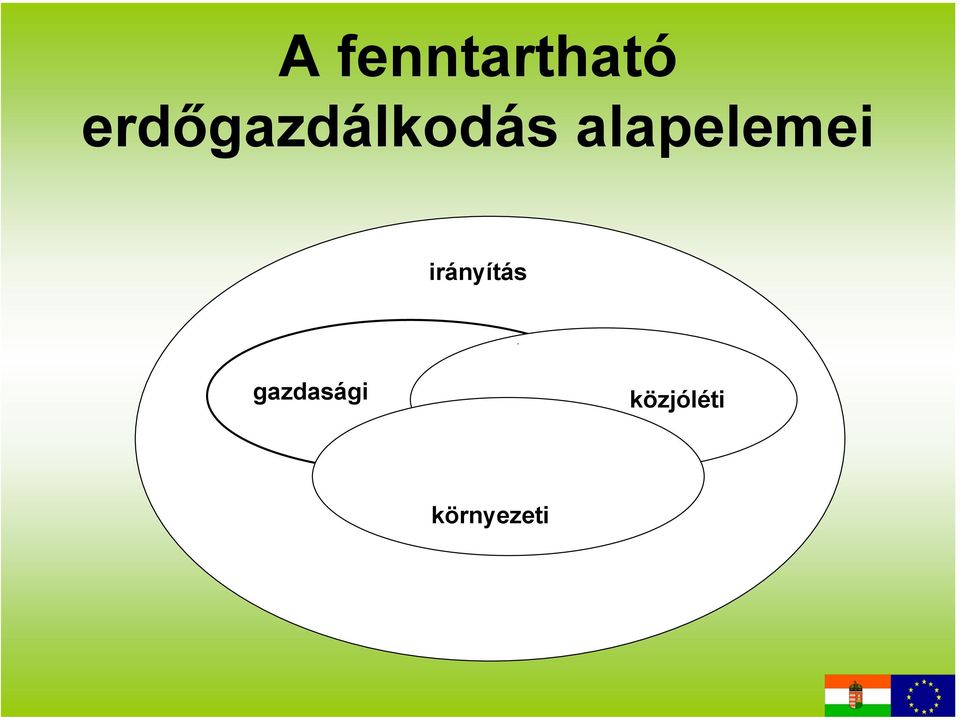 A fenntartható erdőgazdálkodás alapelemei

irányítás

gazdasági

közjóléti

környezeti